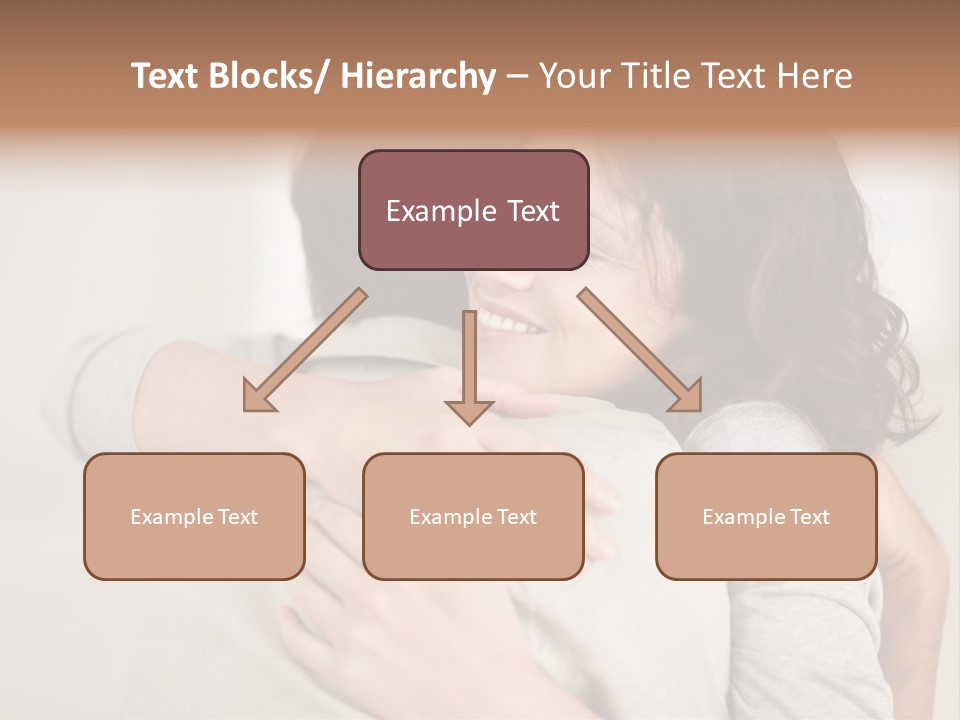 Text Blocks/ Hierarchy – Your Title Text Here

Example Text

Example Text

Example Text

Example Text